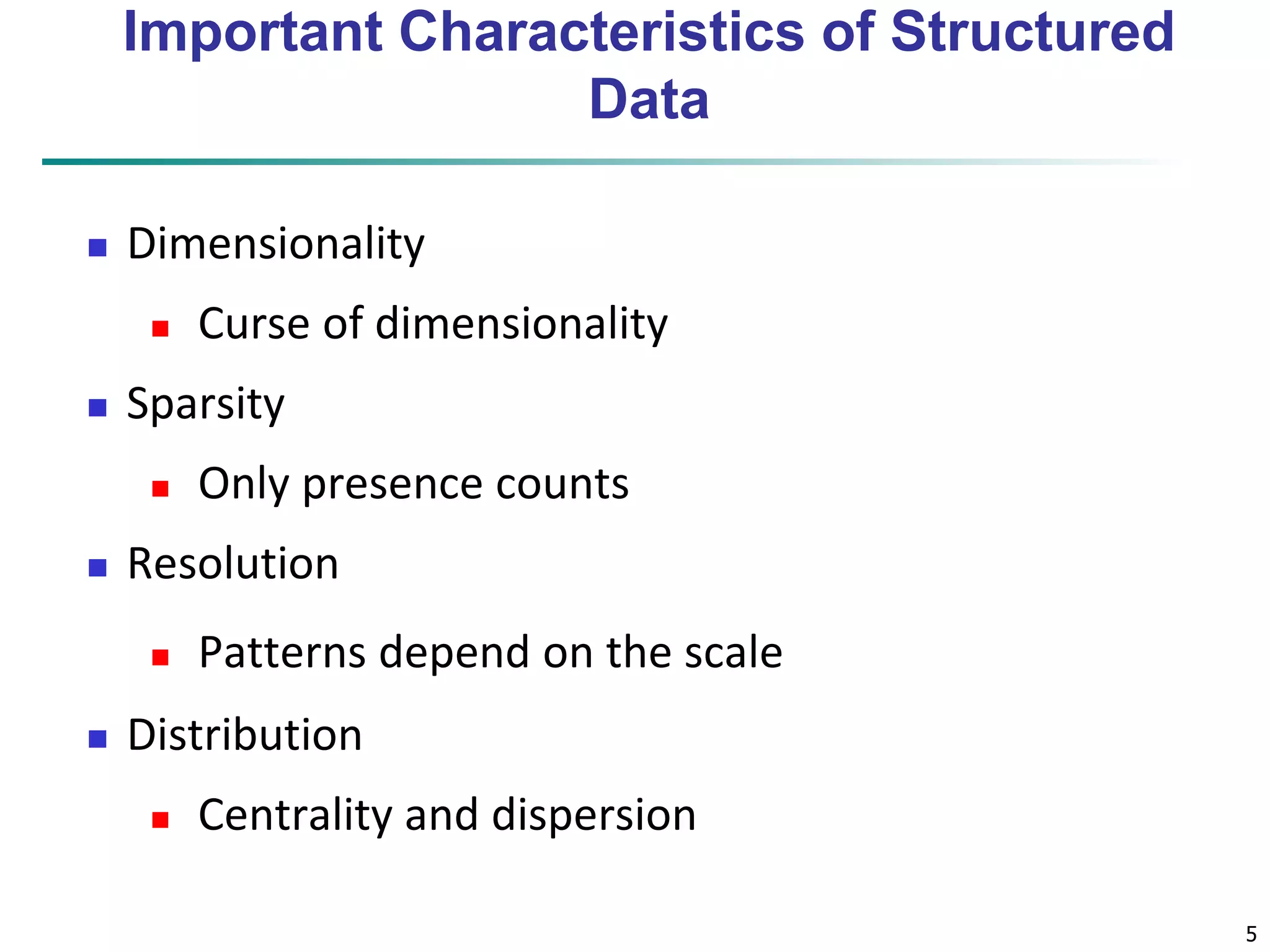 Important Characteristics of Structured Data

- Dimensionality
  - Curse of dimensionality
- Sparsity
  - Only presence counts
- Resolution
  - Patterns depend on the scale
- Distribution
  - Centrality and dispersion

5